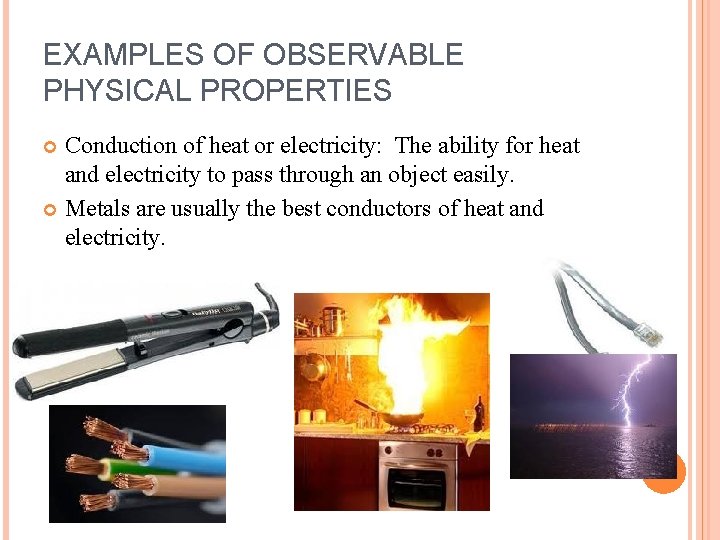 EXAMPLES OF OBSERVABLE PHYSICAL PROPERTIES

Conduction of heat or electricity: The ability for heat and electricity to pass through an object easily.

Metals are usually the best conductors of heat and electricity.